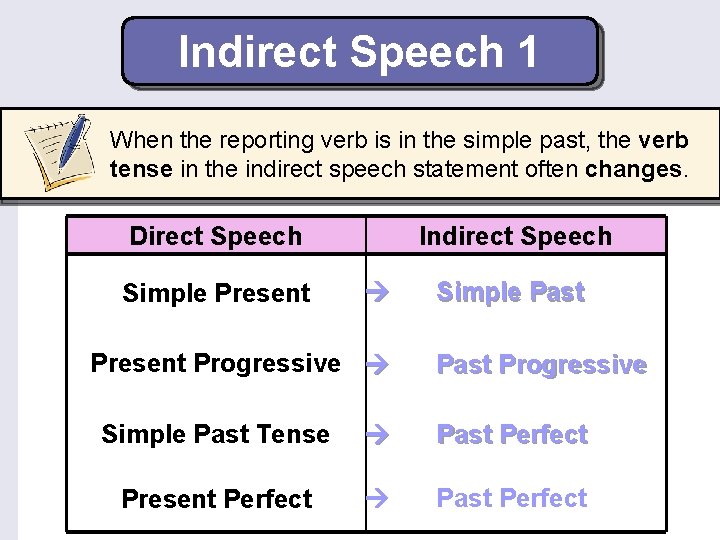 Indirect Speech 1

When the reporting verb is in the simple past, the verb tense in the indirect speech statement often changes.

| Direct Speech | Indirect Speech |
|---|---|
| Simple Present | → Simple Past |
| Present Progressive | → Past Progressive |
| Simple Past Tense | → Past Perfect |
| Present Perfect | → Past Perfect |